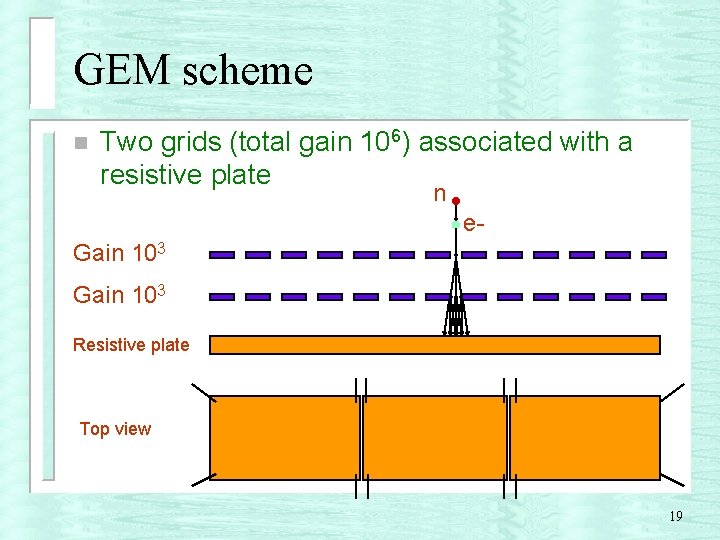 GEM scheme

Two grids (total gain $10^6$) associated with a resistive plate

n

e-

Gain $10^3$

Gain $10^3$

Resistive plate

Top view

19